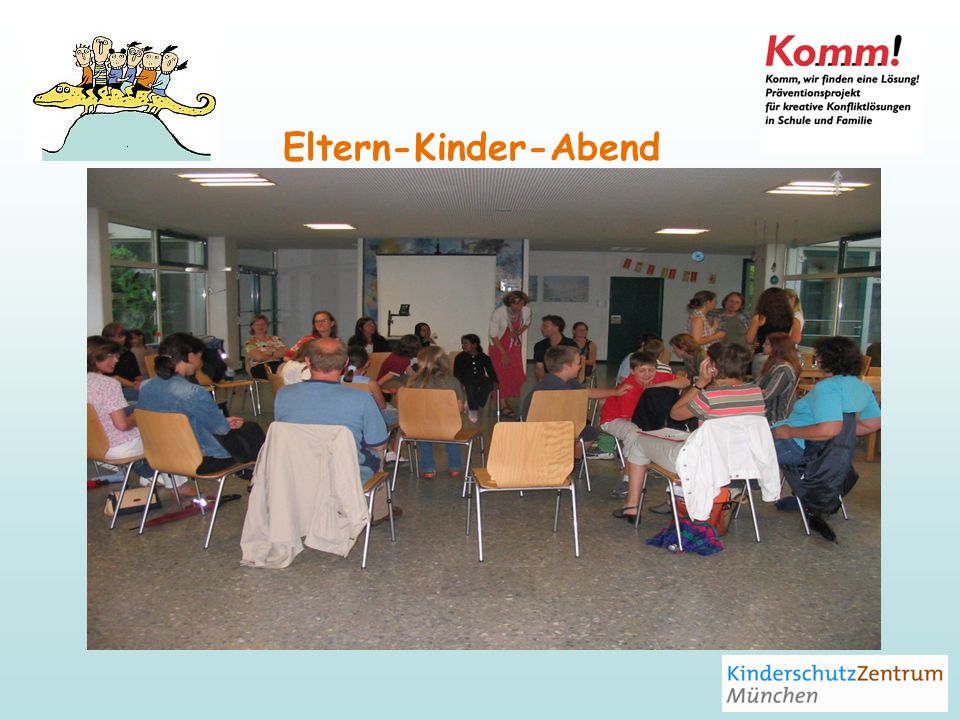 Komm!
Komm, wir finden eine Lösung!
Präventionsprojekt für kreative Konfliktlösungen in Schule und Familie

Eltern-Kinder-Abend

KinderschutzZentrum
München